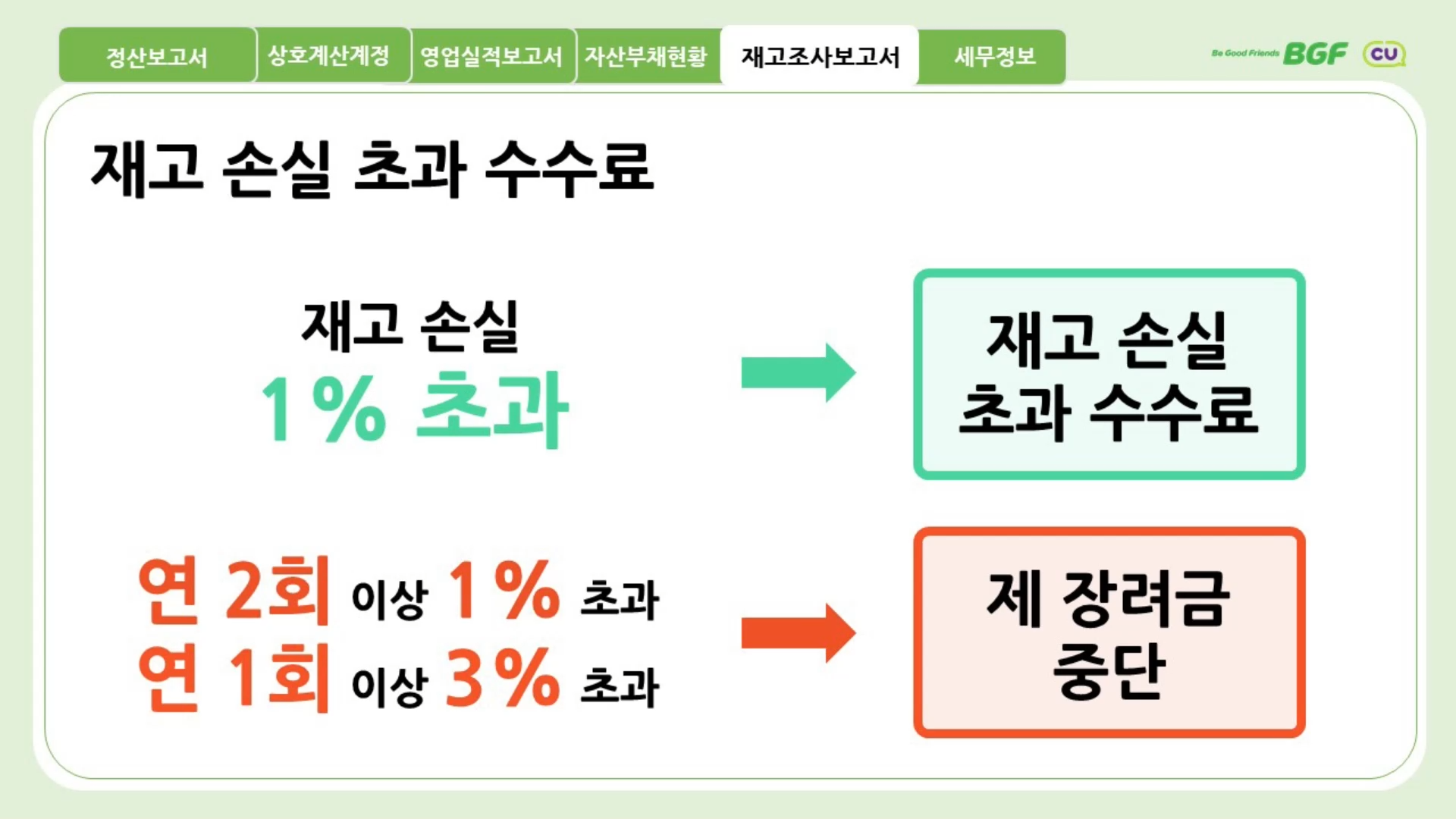 정산보고서 상호계산계정 영업실적보고서 자산부채현황 재고조사보고서 세무정보

Be Good Friends BGF CU

재고 손실 초과 수수료

재고 손실
1% 초과

재고 손실
초과 수수료

연 2회 이상 1% 초과
연 1회 이상 3% 초과

제 장려금
중단